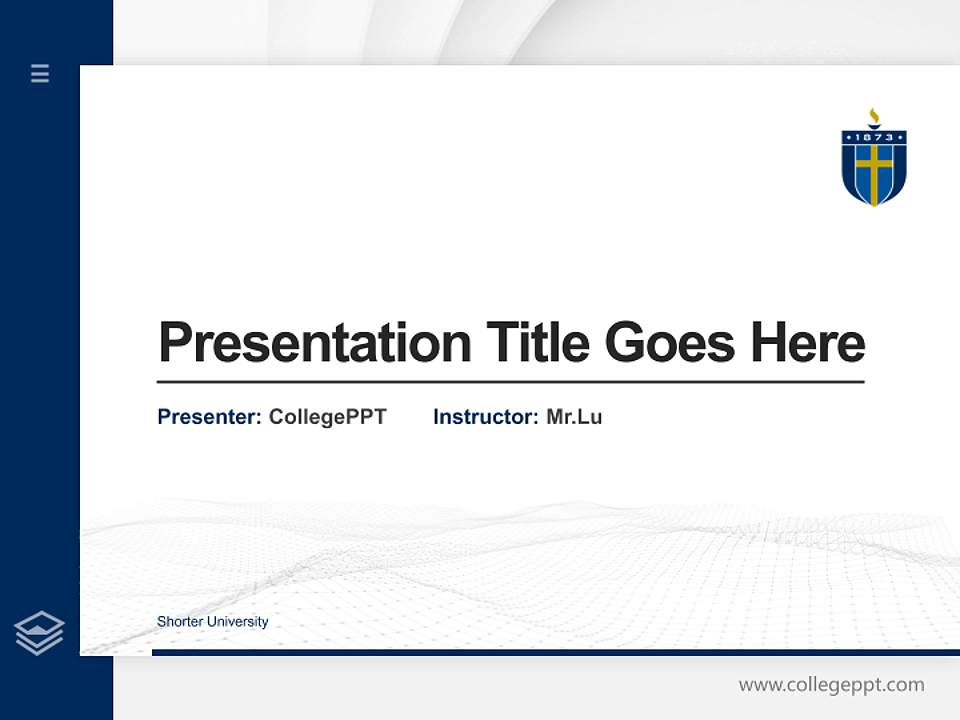 1873

Presentation Title Goes Here

Presenter: CollegePPT Instructor: Mr.Lu

Shorter University

www.collegeppt.com